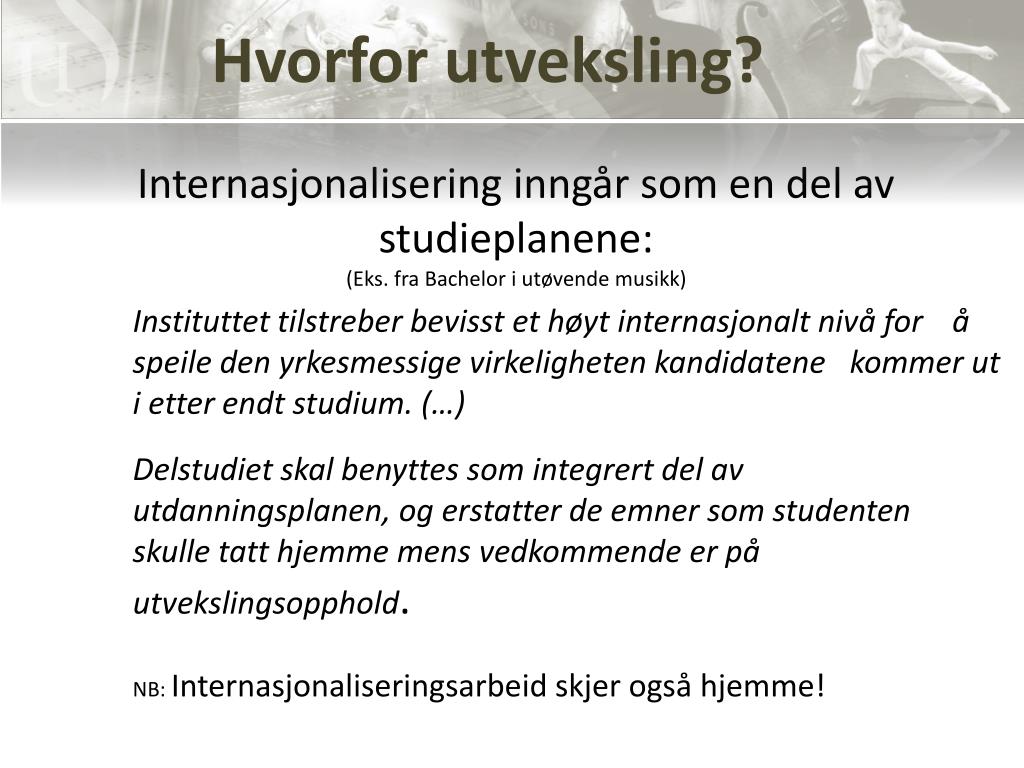 Hvorfor utveksling?

Internasjonalisering inngår som en del av studieplanene:
(Eks. fra Bachelor i utøvende musikk)

Instituttet tilstreber bevisst et høyt internasjonalt nivå for å speile den yrkesmessige virkeligheten kandidatene kommer ut i etter endt studium. (…)

Delstudiet skal benyttes som integrert del av utdanningsplanen, og erstatter de emner som studenten skulle tatt hjemme mens vedkommende er på utvekslingsopphold.

NB: Internasjonaliseringsarbeid skjer også hjemme!